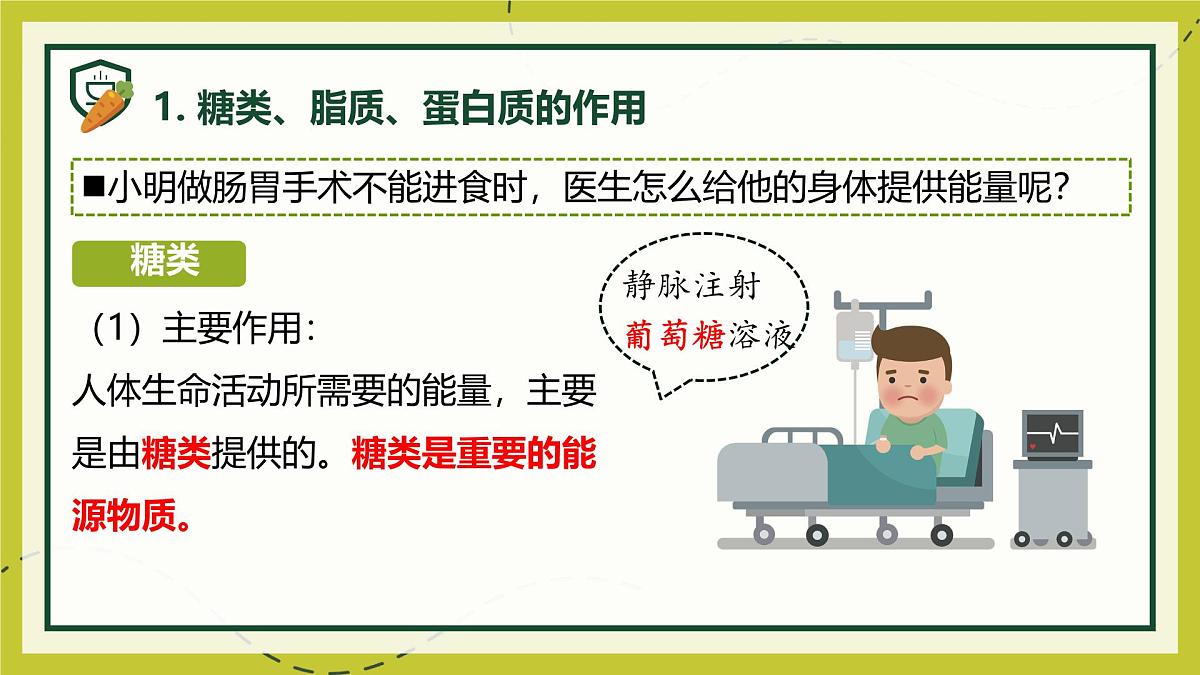 1. 糖类、脂质、蛋白质的作用

■小明做肠胃手术不能进食时，医生怎么给他的身体提供能量呢？

糖类

（1）主要作用：

人体生命活动所需要的能量，主要是由糖类提供的。糖类是重要的能源物质。

静脉注射葡萄糖溶液